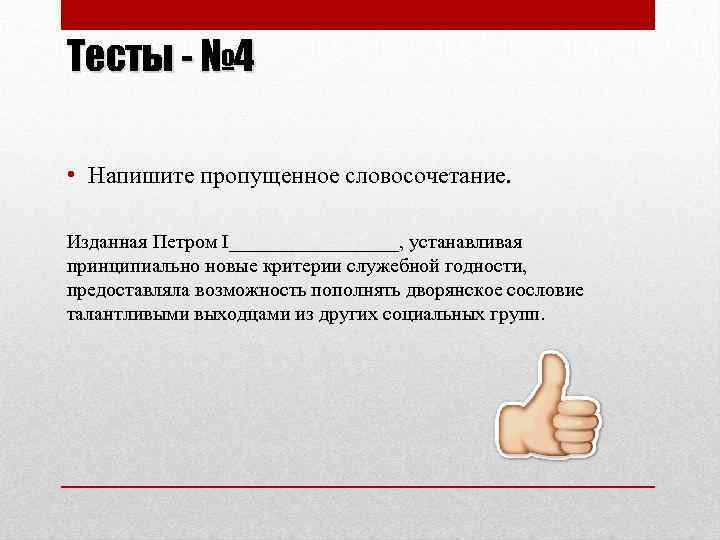 Тесты - №4

• Напишите пропущенное словосочетание.

Изданная Петром I_________________, устанавливая принципиально новые критерии служебной годности, предоставляла возможность пополнять дворянское сословие талантливыми выходцами из других социальных групп.